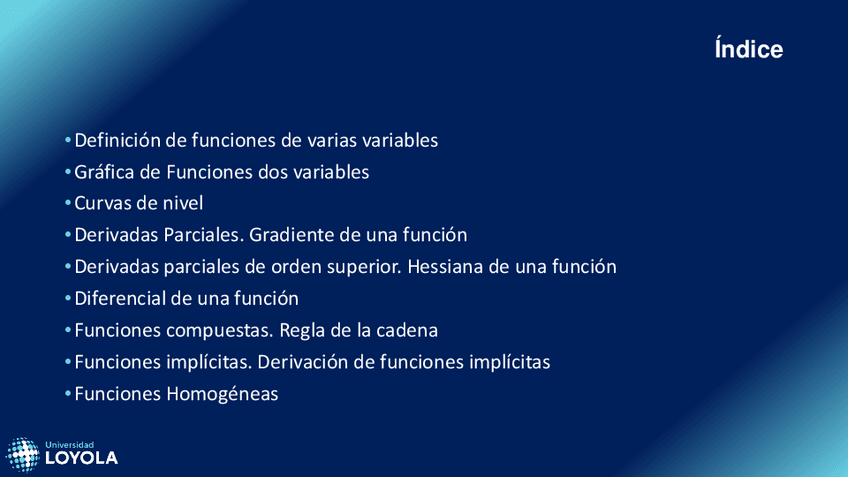 Índice

• Definición de funciones de varias variables
• Gráfica de Funciones dos variables
• Curvas de nivel
• Derivadas Parciales. Gradiente de una función
• Derivadas parciales de orden superior. Hessiana de una función
• Diferencial de una función
• Funciones compuestas. Regla de la cadena
• Funciones implícitas. Derivación de funciones implícitas
• Funciones Homogéneas

Universidad
LOYOLA